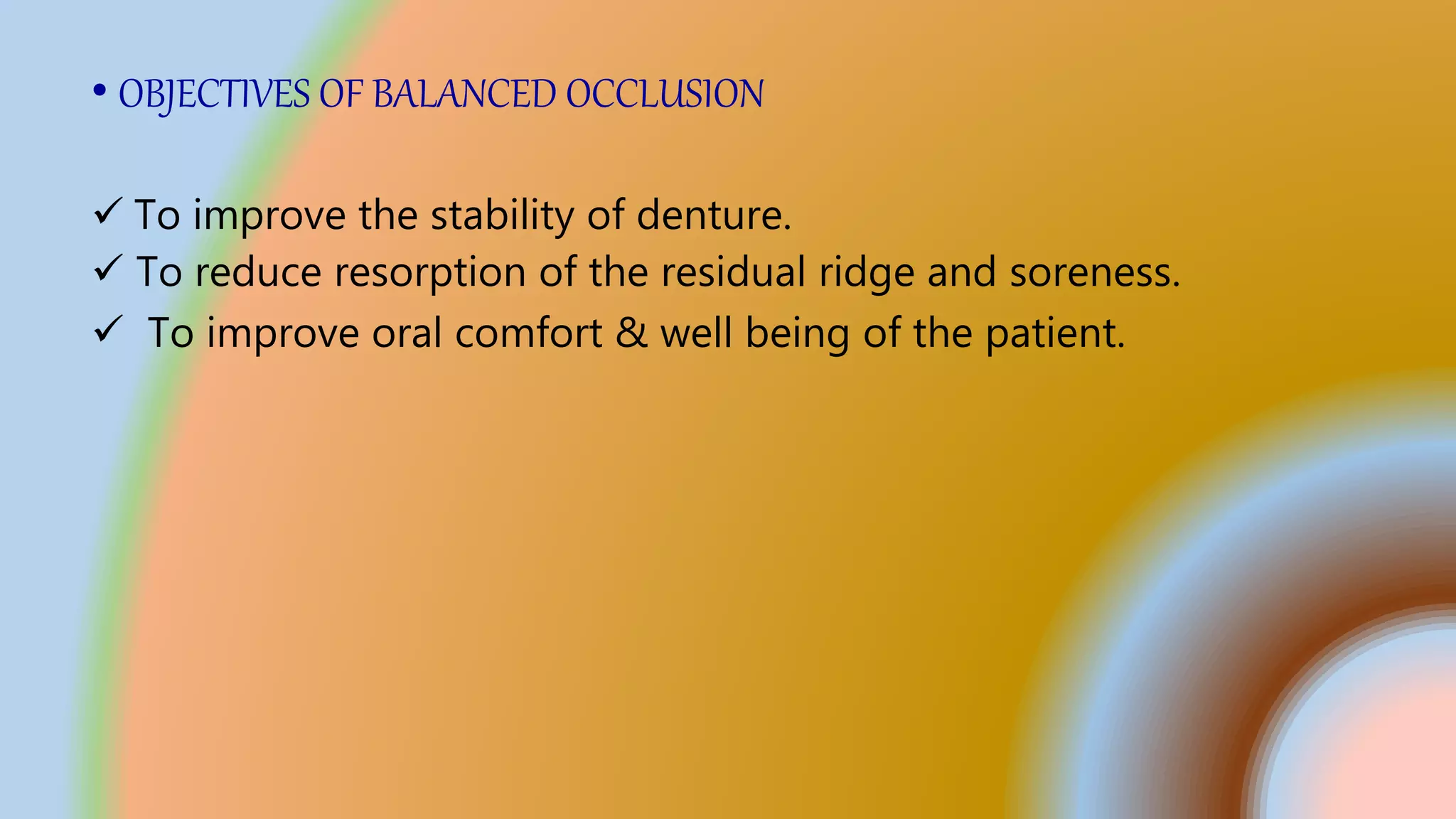 • OBJECTIVES OF BALANCED OCCLUSION

✓ To improve the stability of denture.
✓ To reduce resorption of the residual ridge and soreness.
✓ To improve oral comfort & well being of the patient.